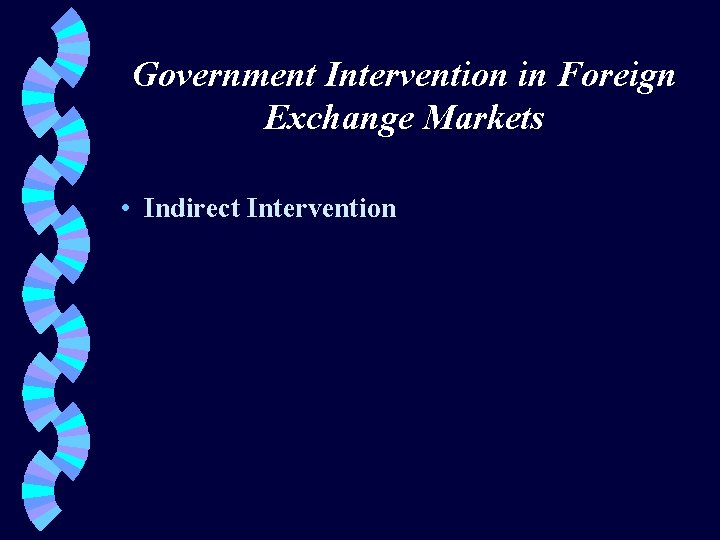 Government Intervention in Foreign Exchange Markets

• Indirect Intervention